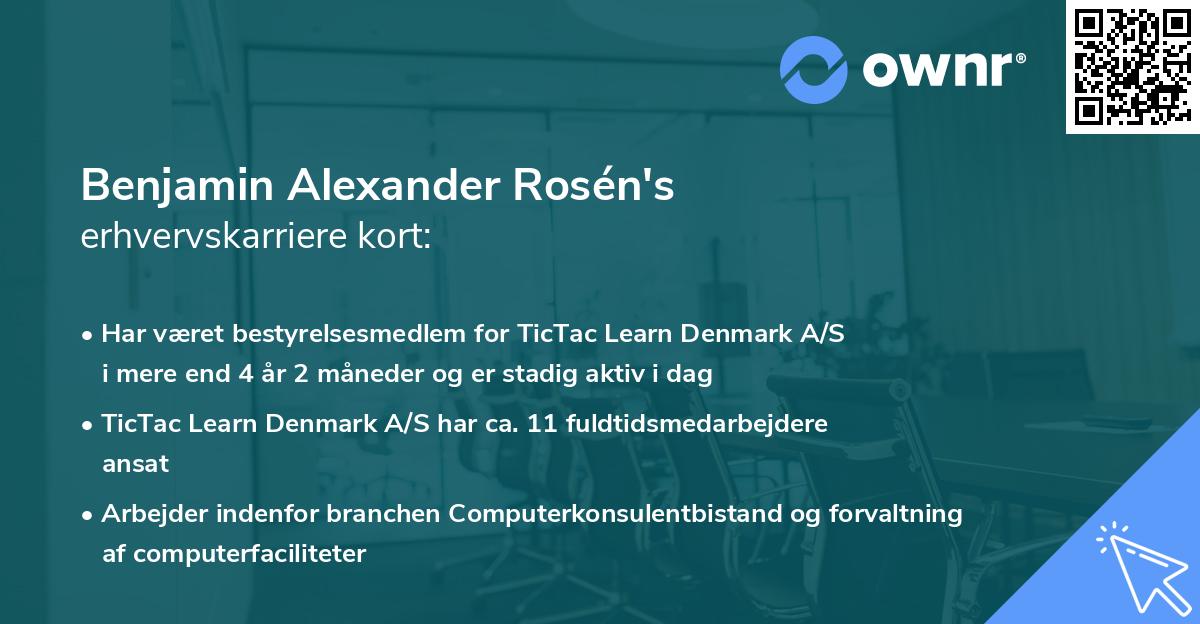 ownr®

Benjamin Alexander Rosén's
erhvervskarriere kort:

• Har været bestyrelsesmedlem for TicTac Learn Denmark A/S i mere end 4 år 2 måneder og er stadig aktiv i dag

• TicTac Learn Denmark A/S har ca. 11 fuldtidsmedarbejdere ansat

• Arbejder indenfor branchen Computerkonsulentbistand og forvaltning af computerfaciliteter